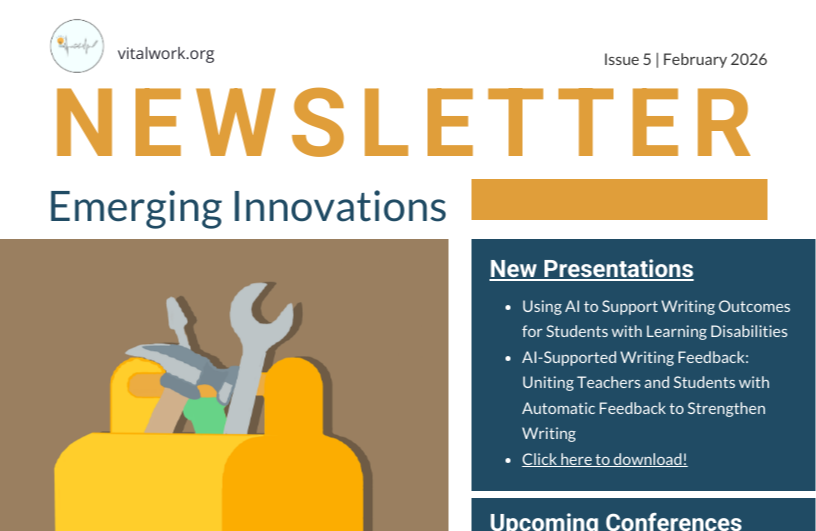 vitalwork.org

Issue 5 | February 2026

NEWSLETTER

Emerging Innovations

New Presentations

- Using AI to Support Writing Outcomes for Students with Learning Disabilities
- AI-Supported Writing Feedback: Uniting Teachers and Students with Automatic Feedback to Strengthen Writing
- Click here to download!

Upcoming Conferences